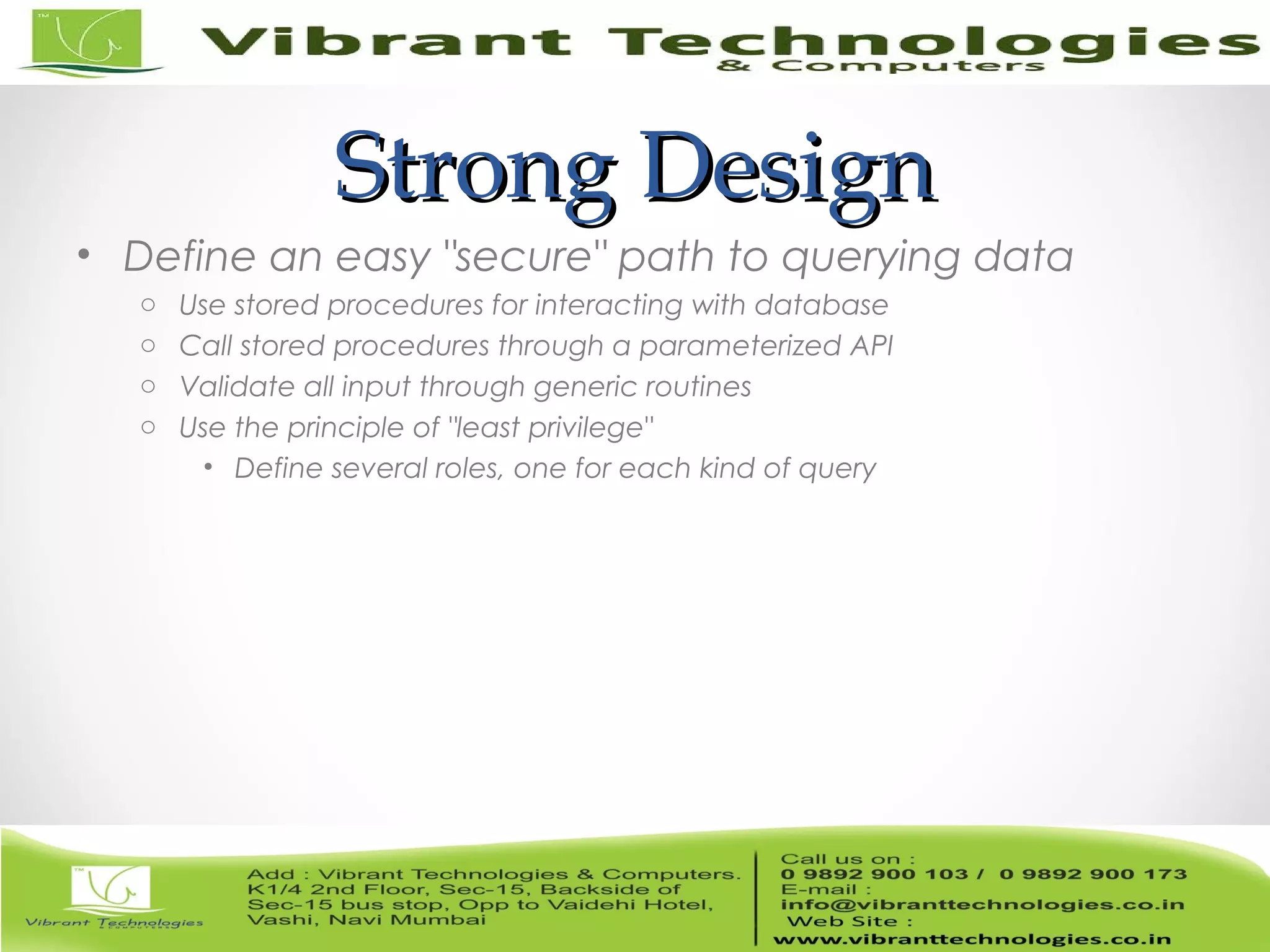 TM

Vibrant Technologies
& Computers

Strong Design

• Define an easy "secure" path to querying data
  ○ Use stored procedures for interacting with database
  ○ Call stored procedures through a parameterized API
  ○ Validate all input through generic routines
  ○ Use the principle of "least privilege"
    • Define several roles, one for each kind of query

TM

Vibrant Technologies
& COMPUTERS

Add : Vibrant Technologies & Computers. K1/4 2nd Floor, Sec-15, Backside of Sec-15 bus stop, Opp to Vaidehi Hotel, Vashi, Navi Mumbai

Call us on :
0 9892 900 103 / 0 9892 900 173
E-mail :
info@vibranttechnologies.co.in
Web Site :
www.vibranttechnologies.co.in